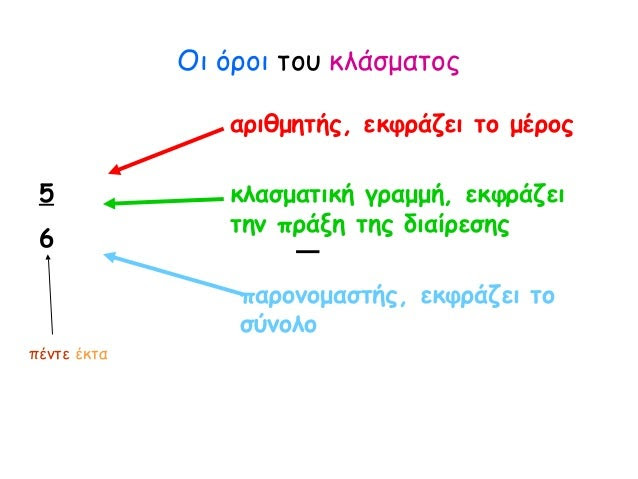 Οι όροι του κλάσματος

αριθμητής, εκφράζει το μέρος

$\frac{5}{6}$

κλασματική γραμμή, εκφράζει την πράξη της διαίρεσης

—

παρονομαστής, εκφράζει το σύνολο

πέντε έκτα